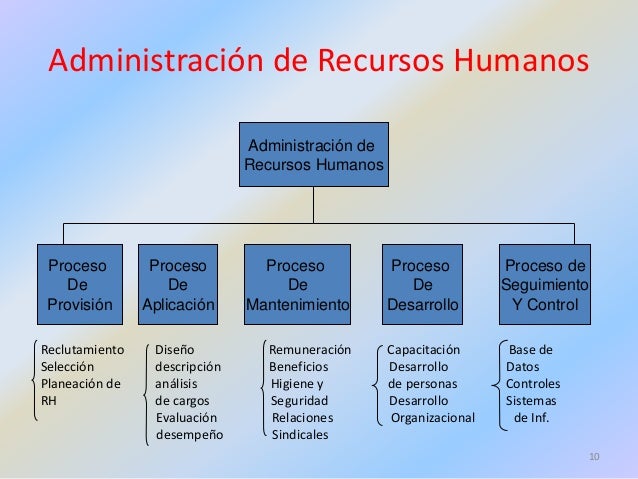 Administración de Recursos Humanos

Administración de Recursos Humanos

Proceso De Provisión

Proceso De Aplicación

Proceso De Mantenimiento

Proceso De Desarrollo

Proceso de Seguimiento Y Control

Reclutamiento
Selección
Planeación de RH

Diseño
descripción
análisis
de cargos
Evaluación
desempeño

Remuneración
Beneficios
Higiene y
Seguridad
Relaciones
Sindicales

Capacitación
Desarrollo
de personas
Desarrollo
Organizacional

Base de
Datos
Controles
Sistemas
de Inf.

10